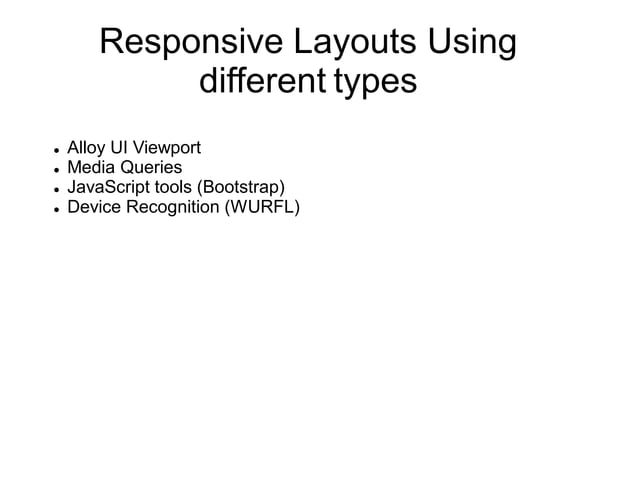 Responsive Layouts Using different types

- Alloy UI Viewport
- Media Queries
- JavaScript tools (Bootstrap)
- Device Recognition (WURFL)